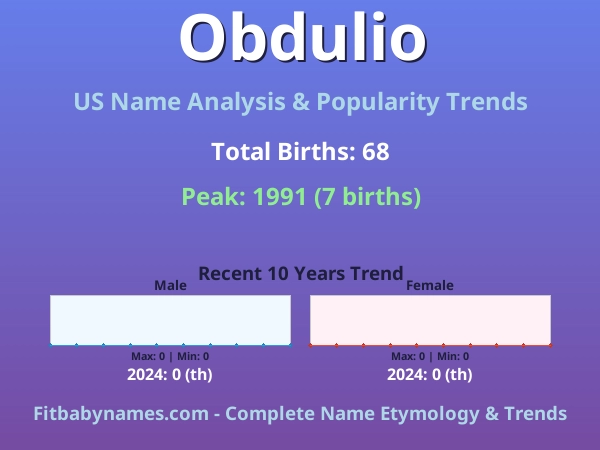 Obdulio

US Name Analysis & Popularity Trends

Total Births: 68

Peak: 1991 (7 births)

Recent 10 Years Trend

Male

Max: 0 | Min: 0

2024: 0 (th)

Female

Max: 0 | Min: 0

2024: 0 (th)

Fitbabynames.com - Complete Name Etymology & Trends